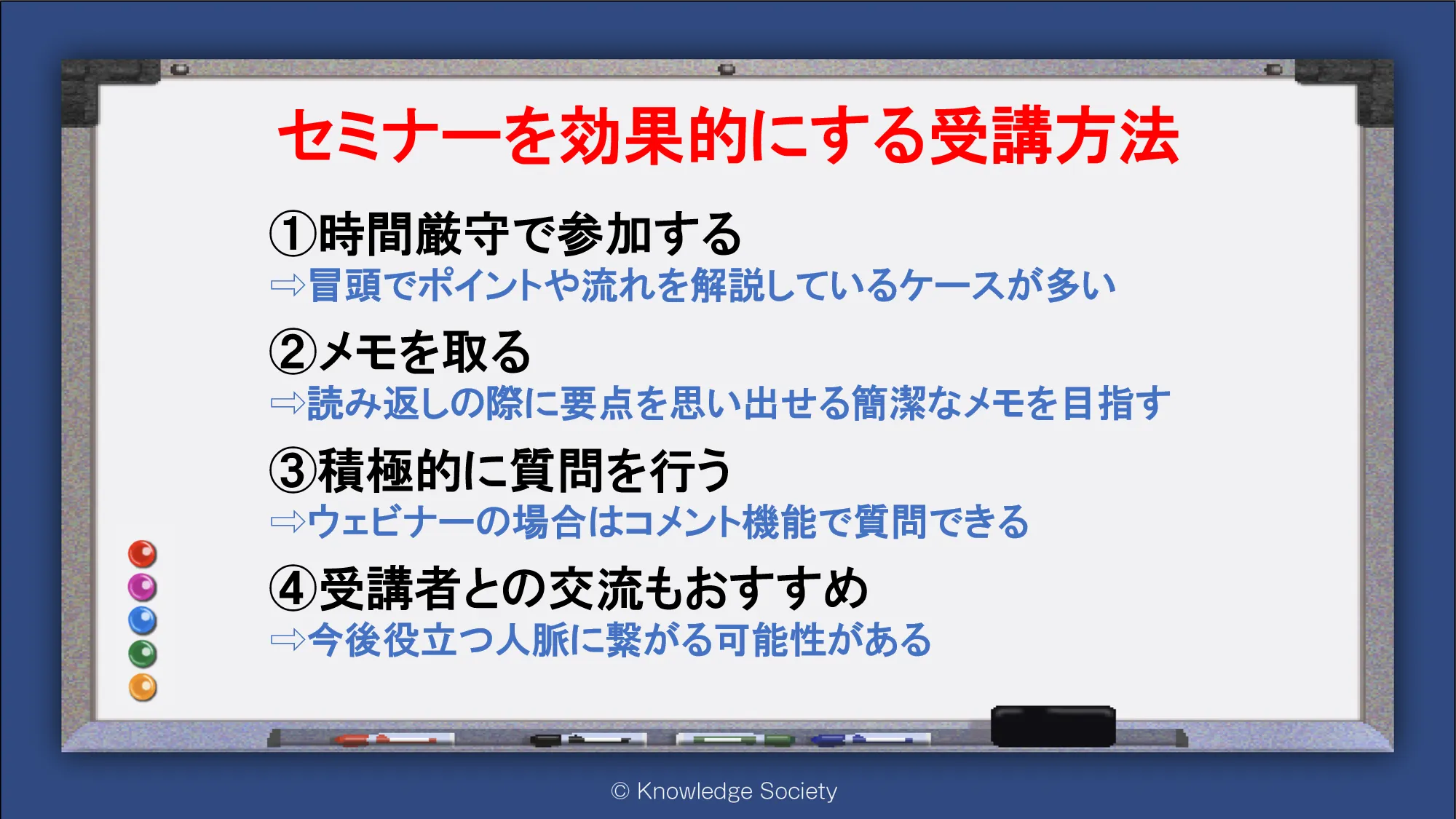 セミナーを効果的にする受講方法

①時間厳守で参加する
⇨冒頭でポイントや流れを解説しているケースが多い

②メモを取る
⇨読み返しの際に要点を思い出せる簡潔なメモを目指す

③積極的に質問を行う
⇨ウェビナーの場合はコメント機能で質問できる

④受講者との交流もおすすめ
⇨今後役立つ人脈に繋がる可能性がある

© Knowledge Society